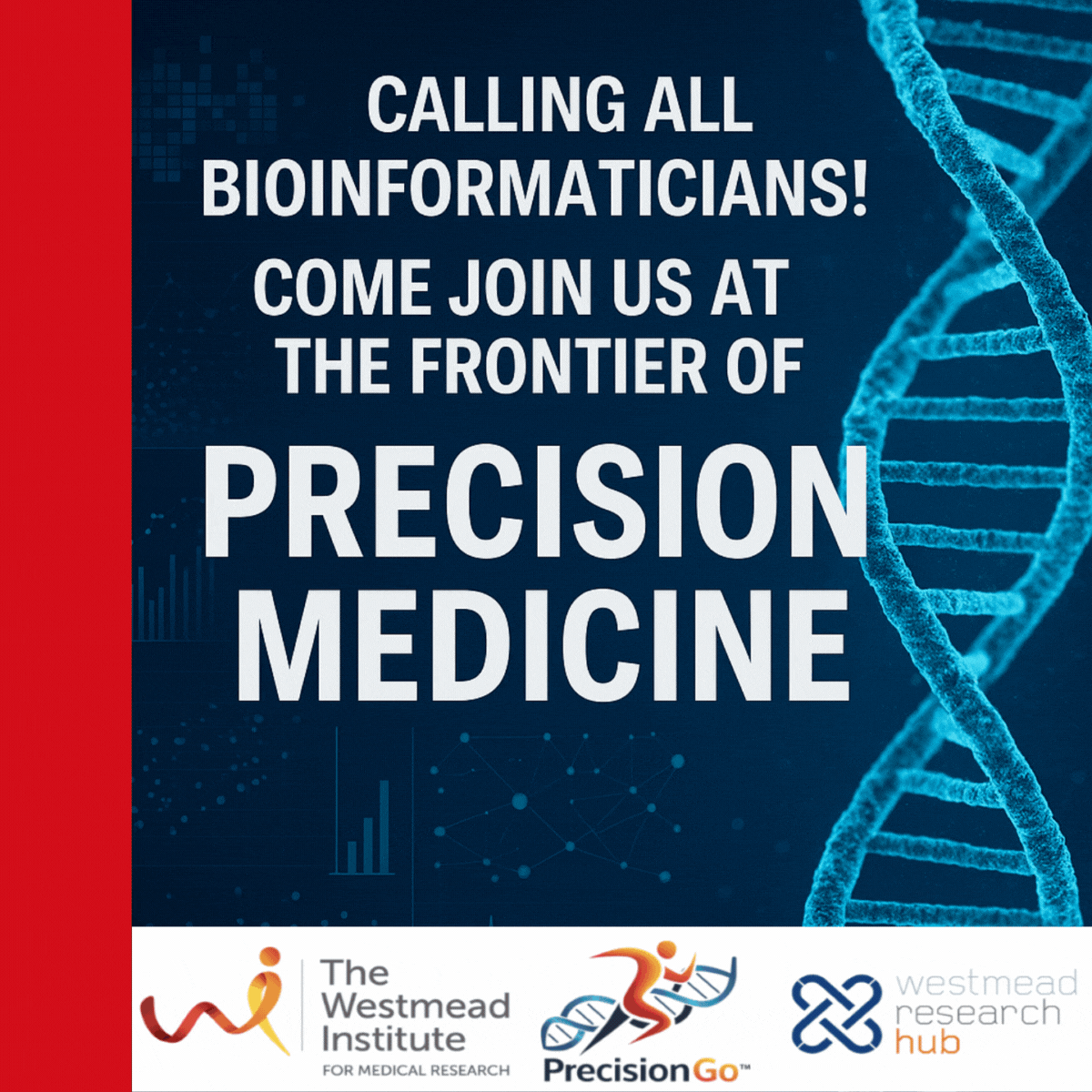 CALLING ALL BIOINFORMATICIANS!

COME JOIN US AT THE FRONTIER OF

PRECISION MEDICINE

The Westmead Institute FOR MEDICAL RESEARCH

PrecisionGo™

westmead research hub